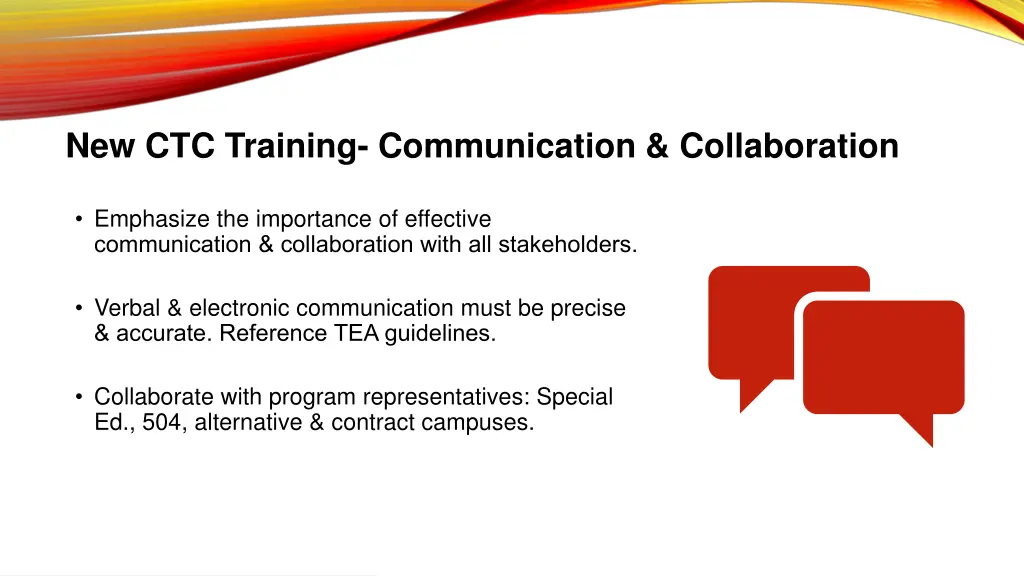 New CTC Training- Communication & Collaboration

• Emphasize the importance of effective communication & collaboration with all stakeholders.

• Verbal & electronic communication must be precise & accurate. Reference TEA guidelines.

• Collaborate with program representatives: Special Ed., 504, alternative & contract campuses.